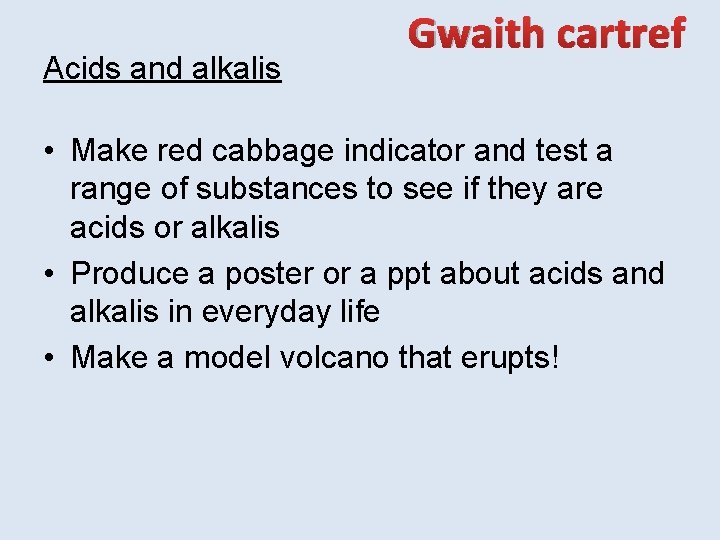 Gwaith cartref

Acids and alkalis

• Make red cabbage indicator and test a range of substances to see if they are acids or alkalis
• Produce a poster or a ppt about acids and alkalis in everyday life
• Make a model volcano that erupts!